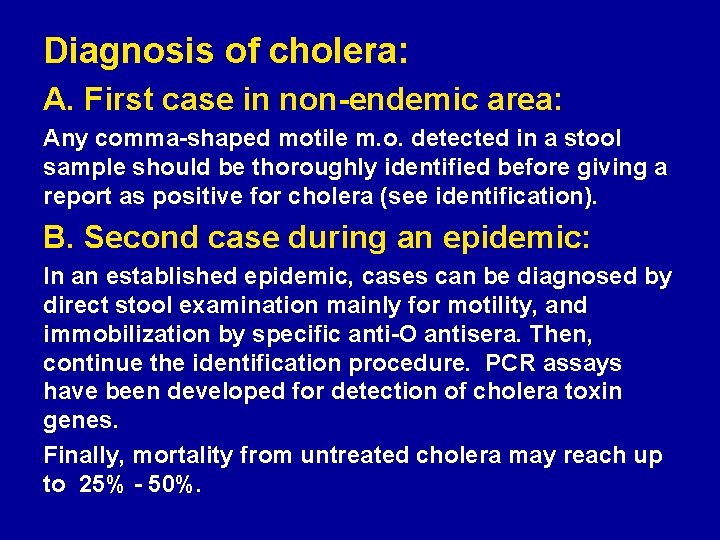 Diagnosis of cholera:

A. First case in non-endemic area:

Any comma-shaped motile m.o. detected in a stool sample should be thoroughly identified before giving a report as positive for cholera (see identification).

B. Second case during an epidemic:

In an established epidemic, cases can be diagnosed by direct stool examination mainly for motility, and immobilization by specific anti-O antisera. Then, continue the identification procedure. PCR assays have been developed for detection of cholera toxin genes.

Finally, mortality from untreated cholera may reach up to 25% - 50%.